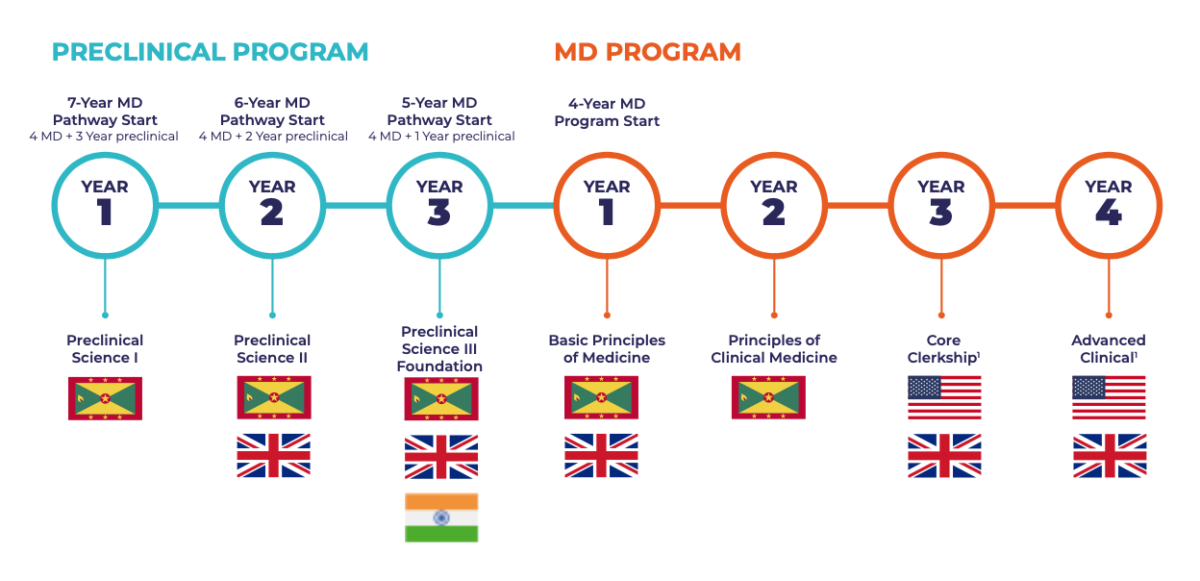 PRECLINICAL PROGRAM

MD PROGRAM

7-Year MD Pathway Start
4 MD + 3 Year preclinical

6-Year MD Pathway Start
4 MD + 2 Year preclinical

5-Year MD Pathway Start
4 MD + 1 Year preclinical

4-Year MD Program Start

YEAR 1

YEAR 2

YEAR 3

YEAR 1

YEAR 2

YEAR 3

YEAR 4

Preclinical Science I

Preclinical Science II

Preclinical Science III Foundation

Basic Principles of Medicine

Principles of Clinical Medicine

Core Clerkship$^1$

Advanced Clinical$^1$